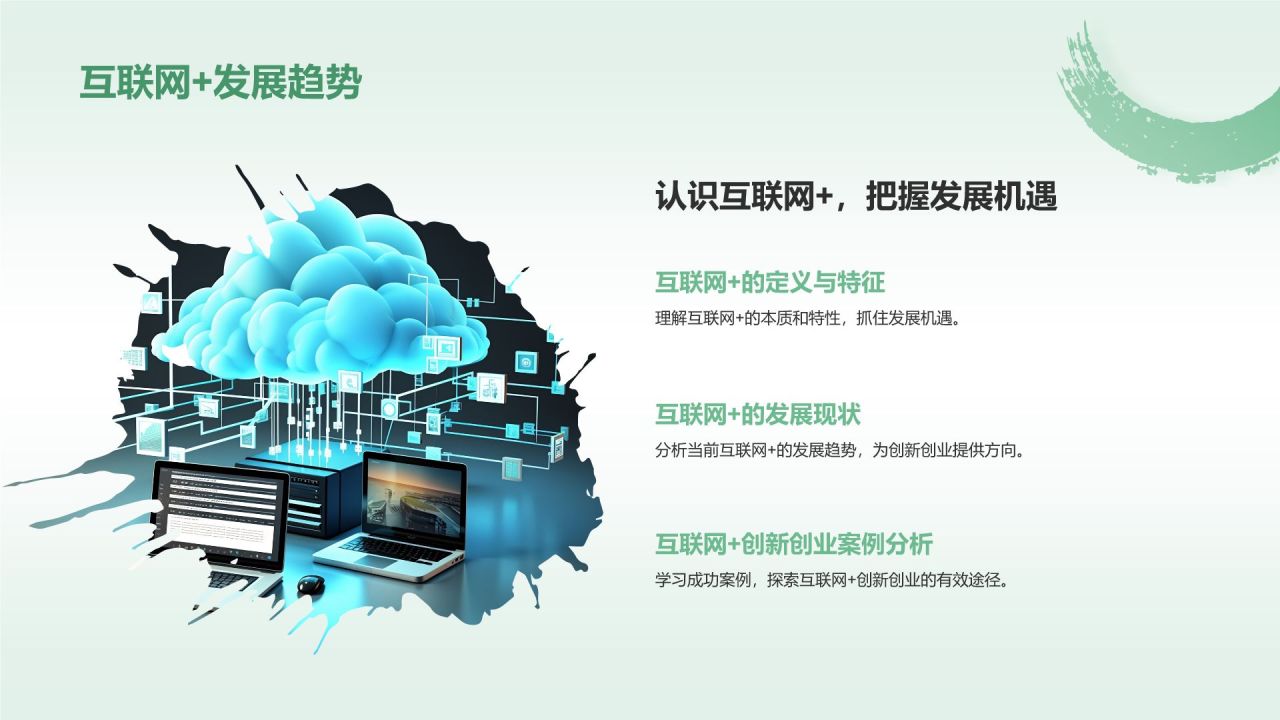 互联网+发展趋势

认识互联网+，把握发展机遇

互联网+的定义与特征

理解互联网+的本质和特性，抓住发展机遇。

互联网+的发展现状

分析当前互联网+的发展趋势，为创新创业提供方向。

互联网+创新创业案例分析

学习成功案例，探索互联网+创新创业的有效途径。